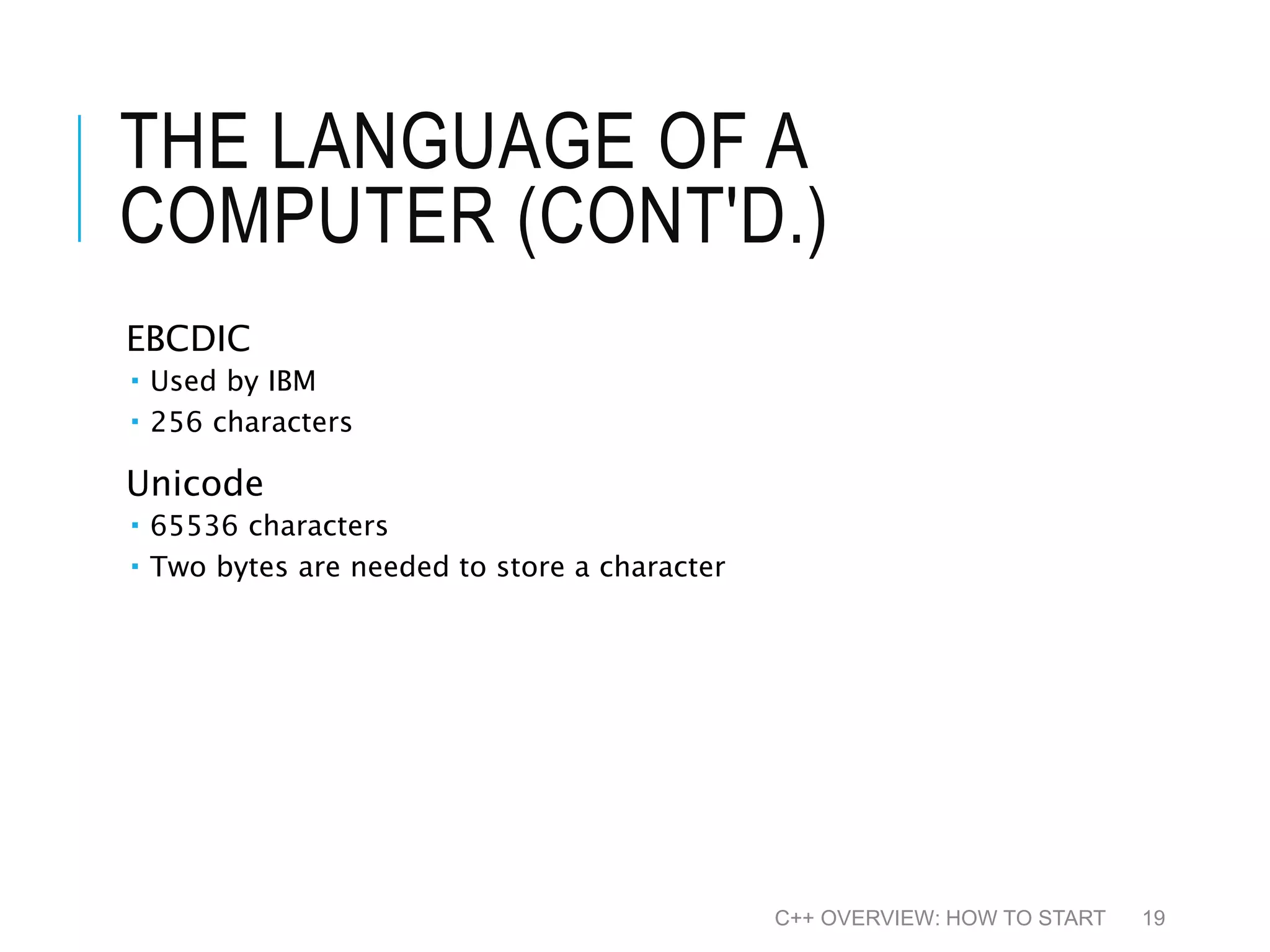 THE LANGUAGE OF A COMPUTER (CONT'D.)

EBCDIC
▪ Used by IBM
▪ 256 characters

Unicode
▪ 65536 characters
▪ Two bytes are needed to store a character

C++ OVERVIEW: HOW TO START 19